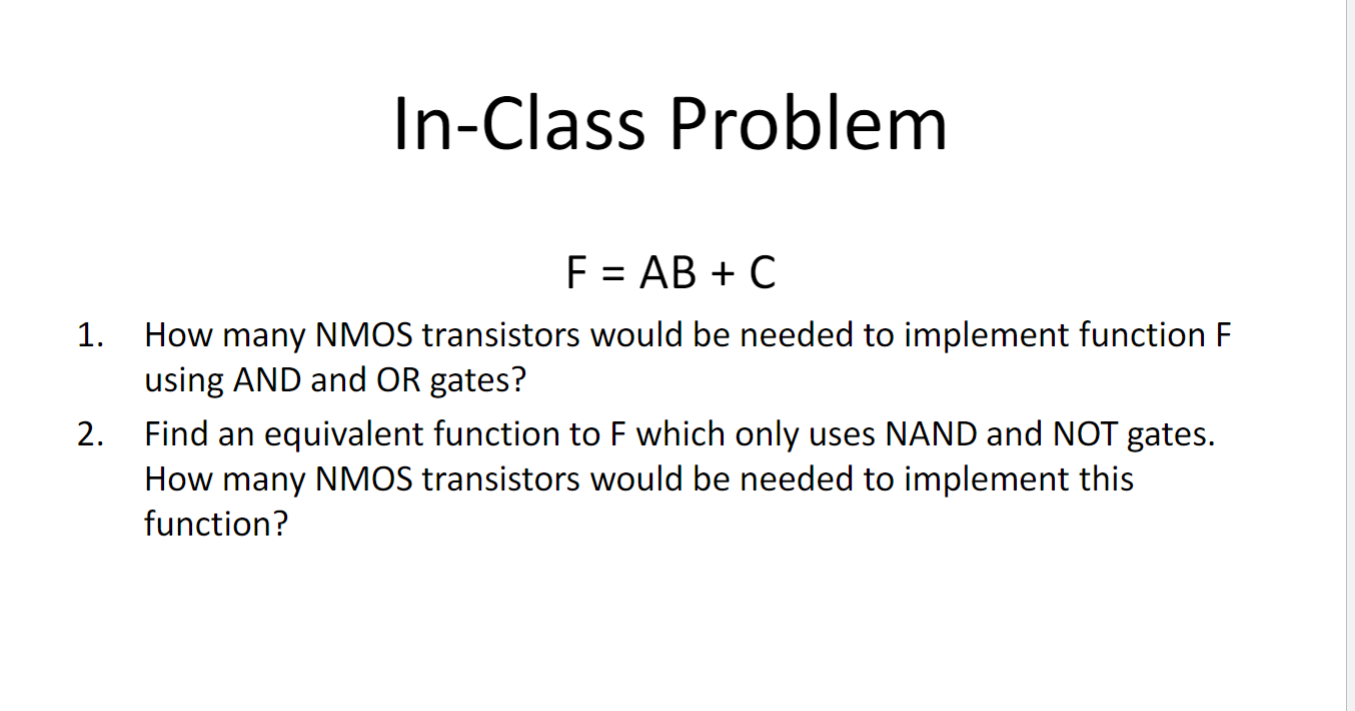 In-Class Problem

$F = AB + C$

1. How many NMOS transistors would be needed to implement function F using AND and OR gates?
2. Find an equivalent function to F which only uses NAND and NOT gates. How many NMOS transistors would be needed to implement this function?